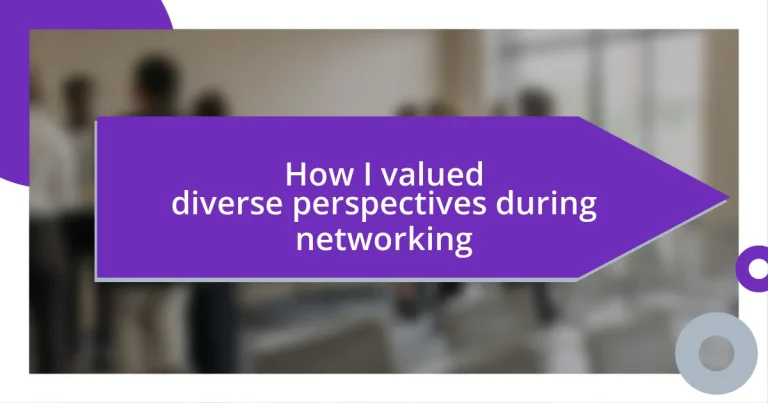 How I valued diverse perspectives during networking